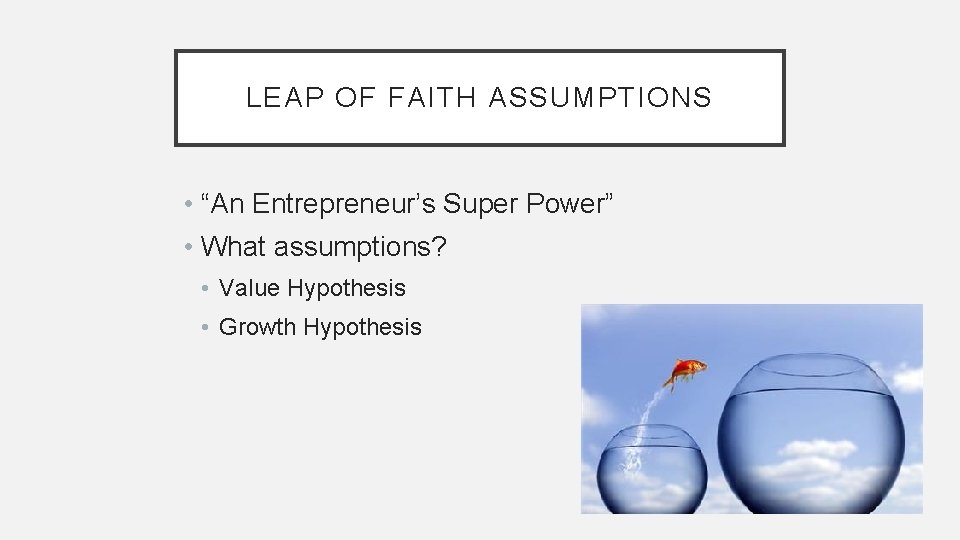 LEAP OF FAITH ASSUMPTIONS

• “An Entrepreneur’s Super Power”
• What assumptions?
  • Value Hypothesis
  • Growth Hypothesis